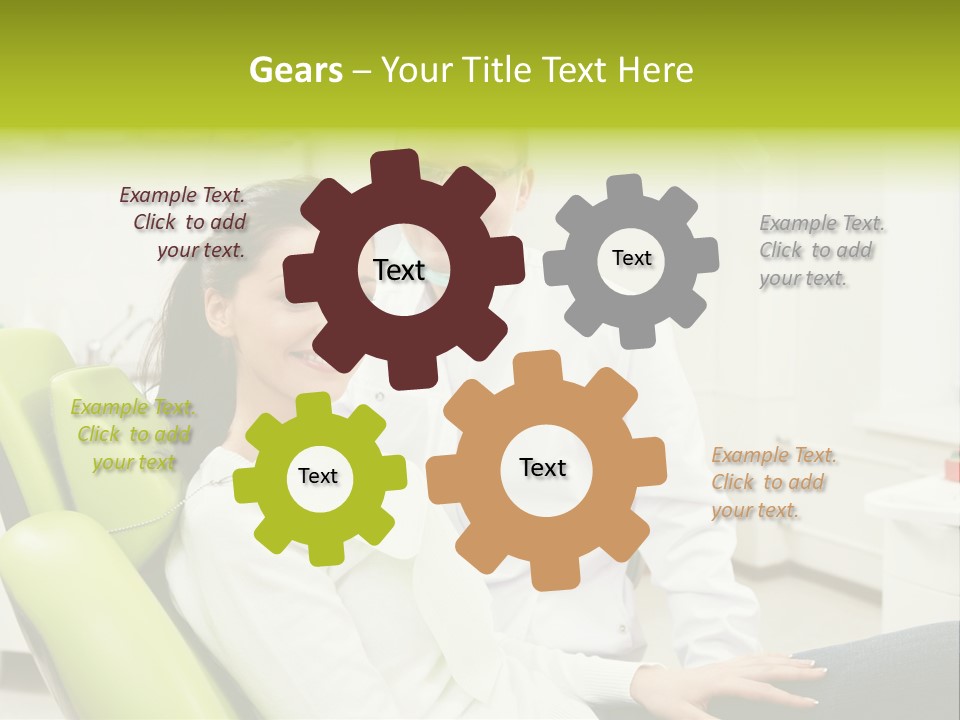 Gears – Your Title Text Here

Example Text. Click to add your text.

Text

Text

Example Text. Click to add your text.

Example Text. Click to add your text

Text

Text

Example Text. Click to add your text.